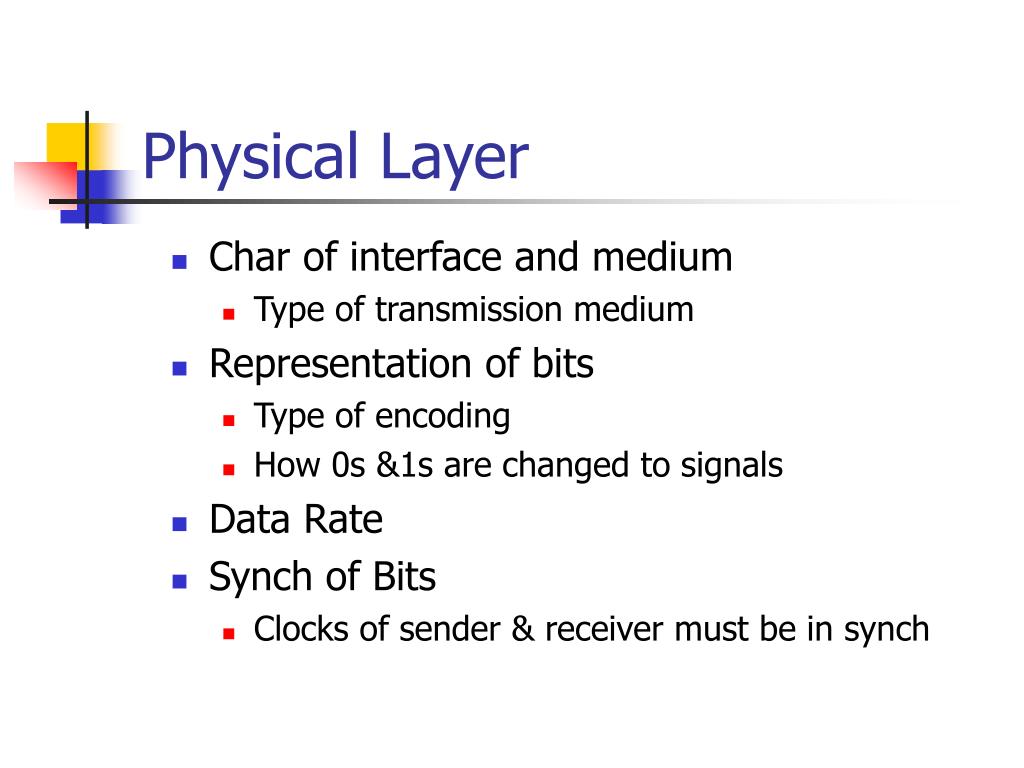 Physical Layer

- Char of interface and medium
  - Type of transmission medium
- Representation of bits
  - Type of encoding
  - How 0s &1s are changed to signals
- Data Rate
- Synch of Bits
  - Clocks of sender & receiver must be in synch